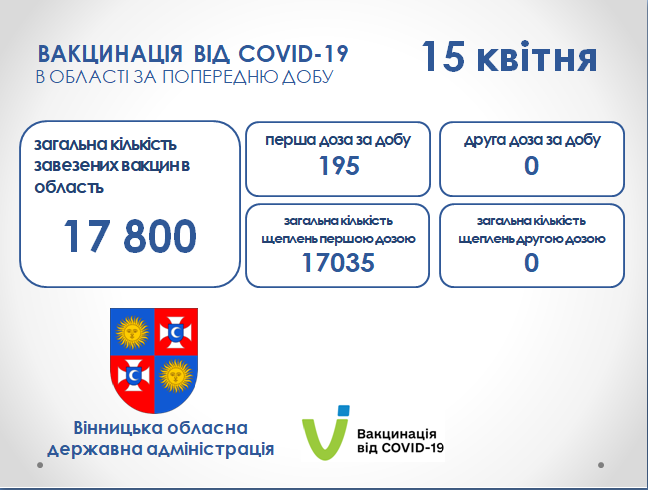 ВАКЦИНАЦІЯ ВІД COVID-19
В ОБЛАСТІ ЗА ПОПЕРЕДНЮ ДОБУ

15 квітня

загальна кількість завезених вакцин в область
17 800

перша доза за добу
195

друга доза за добу
0

загальна кількість щеплень першою дозою
17035

загальна кількість щеплень другою дозою
0

Вінницька обласна державна адміністрація

Вакцинація від COVID-19